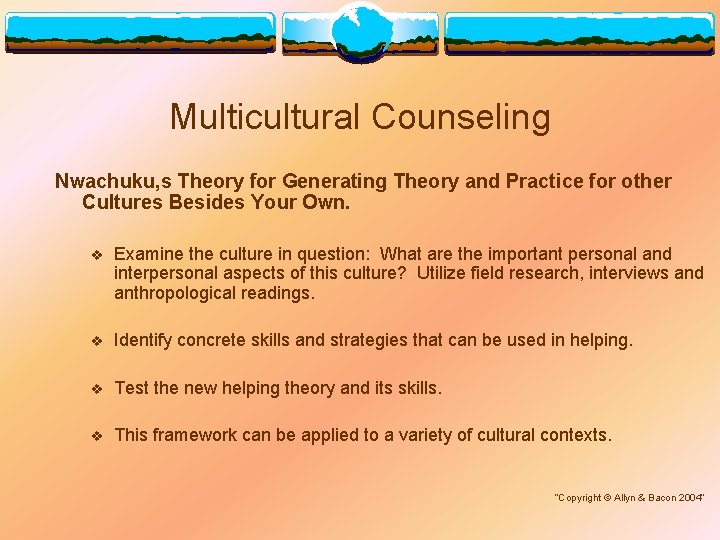 Multicultural Counseling

Nwachuku,s Theory for Generating Theory and Practice for other Cultures Besides Your Own.

❖ Examine the culture in question: What are the important personal and interpersonal aspects of this culture? Utilize field research, interviews and anthropological readings.

❖ Identify concrete skills and strategies that can be used in helping.

❖ Test the new helping theory and its skills.

❖ This framework can be applied to a variety of cultural contexts.

"Copyright © Allyn & Bacon 2004"